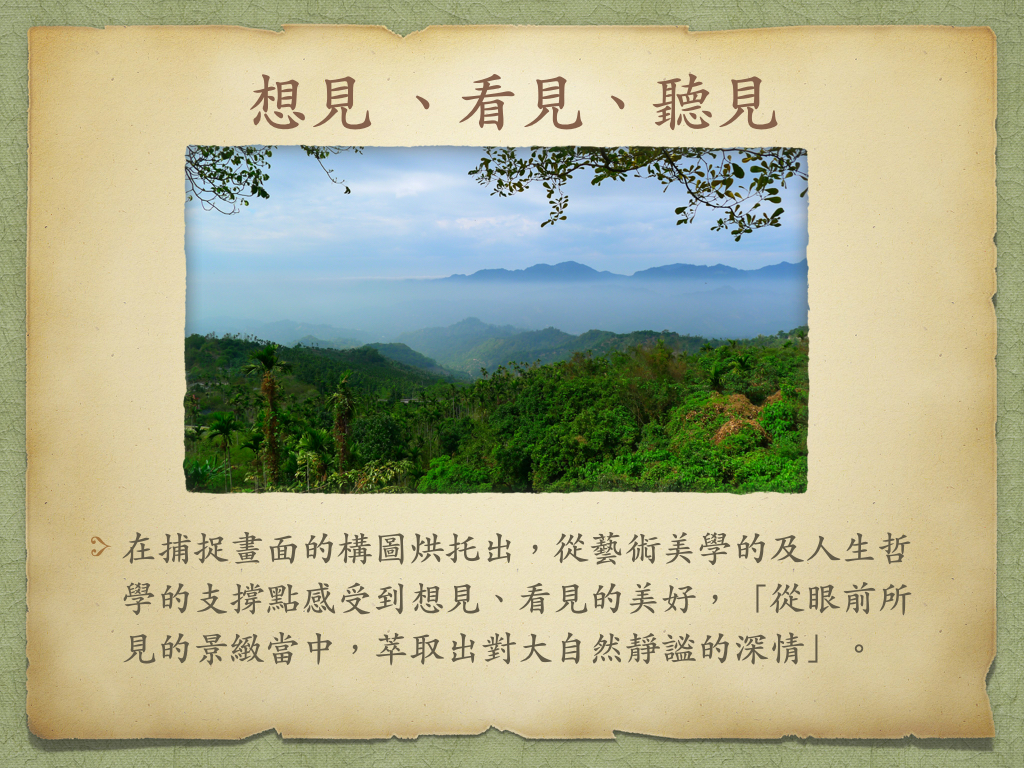 想見 、看見、聽見

在捕捉畫面的構圖烘托出，從藝術美學的及人生哲學的支撐點感受到想見、看見的美好，「從眼前所見的景緻當中，萃取出對大自然靜謐的深情」。